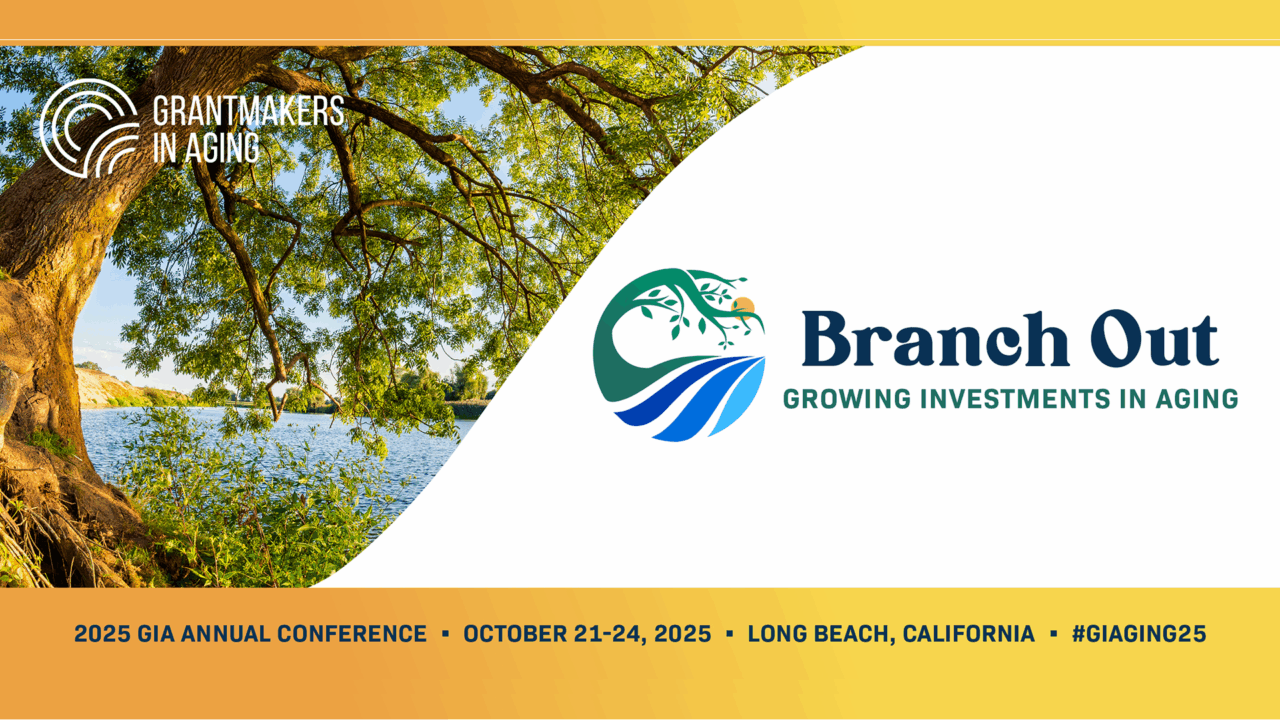 GRANTMAKERS IN AGING

Branch Out
GROWING INVESTMENTS IN AGING

2025 GIA ANNUAL CONFERENCE ▪ OCTOBER 21-24, 2025 ▪ LONG BEACH, CALIFORNIA ▪ #GIAGING25